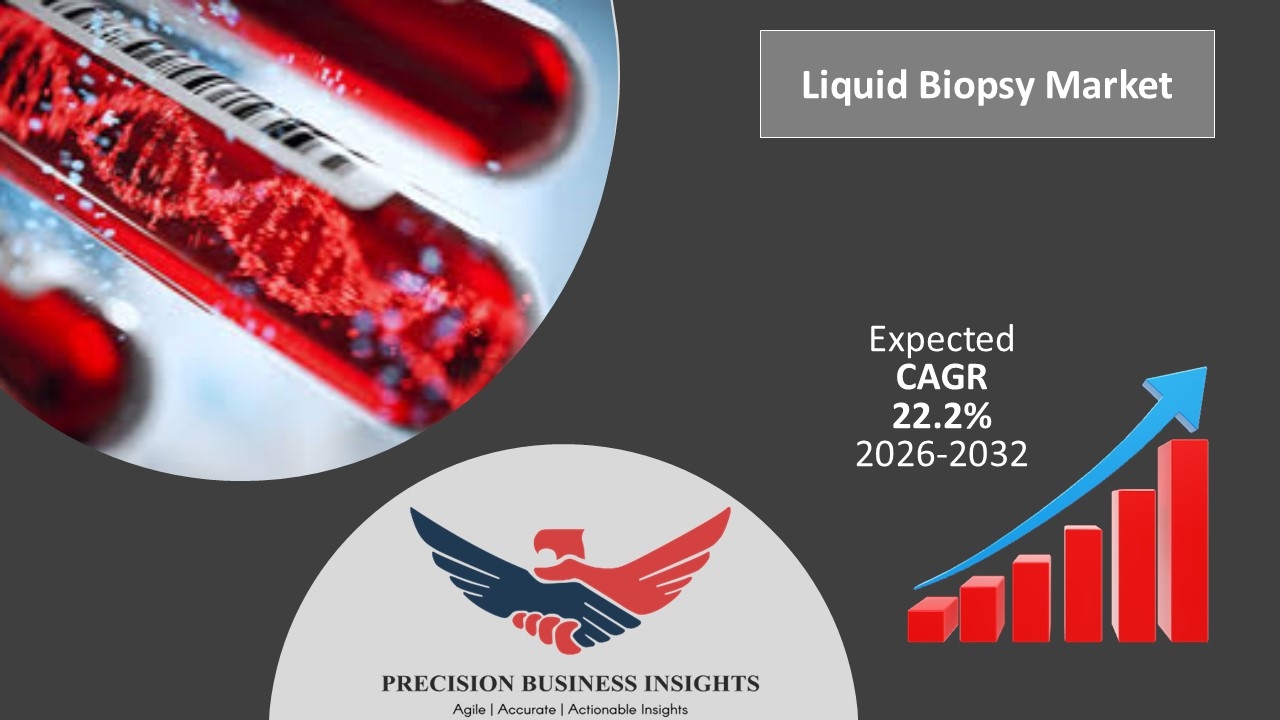 Liquid Biopsy Market

Expected
CAGR
22.2%
2026-2032

PRECISION BUSINESS INSIGHTS
Agile | Accurate | Actionable Insights